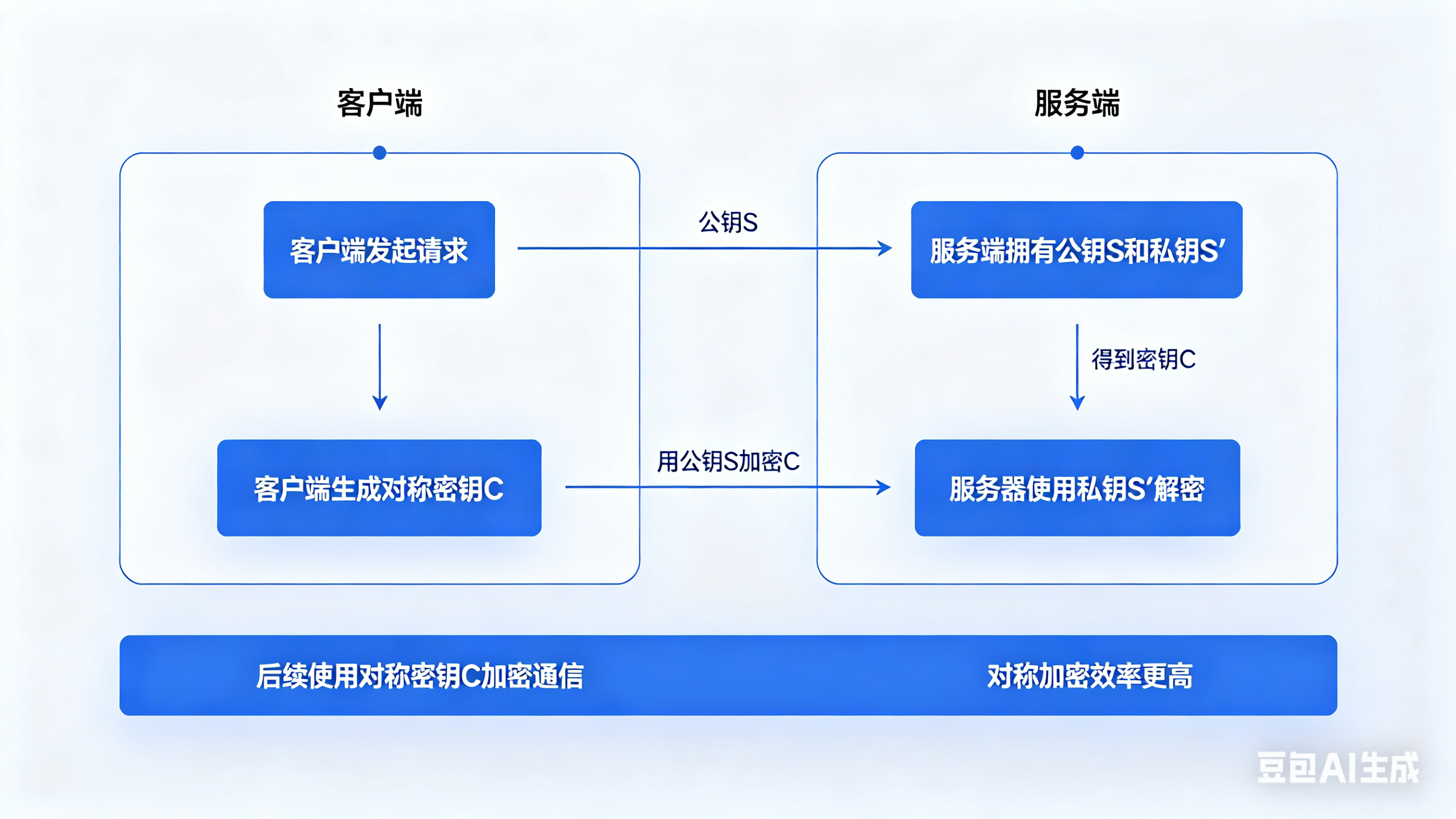 客户端

服务端

客户端发起请求

公钥S

服务端拥有公钥S和私钥S′

得到密钥C

客户端生成对称密钥C

用公钥S加密C

服务器使用私钥S′解密

后续使用对称密钥C加密通信

对称加密效率更高

豆包AI生成